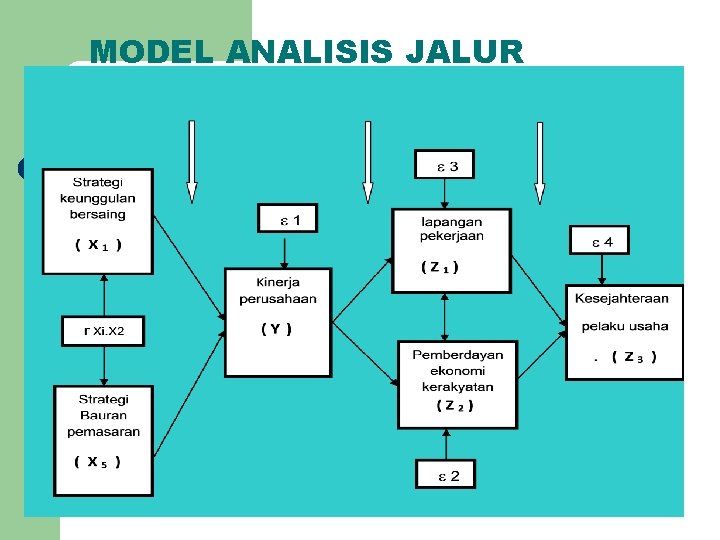 MODEL ANALISIS JALUR

Strategi keunggulan bersaing

( $X_1$ )

r Xi.X2

Strategi Bauran pemasaran

( $X_5$ )

$\varepsilon$ 1

Kinerja perusahaan

( Y )

$\varepsilon$ 3

lapangan pekerjaan

( $Z_1$ )

Pemberdayan ekonomi kerakyatan

( $Z_2$ )

$\varepsilon$ 2

$\varepsilon$ 4

Kesejahteraan pelaku usaha

. ( $Z_3$ )